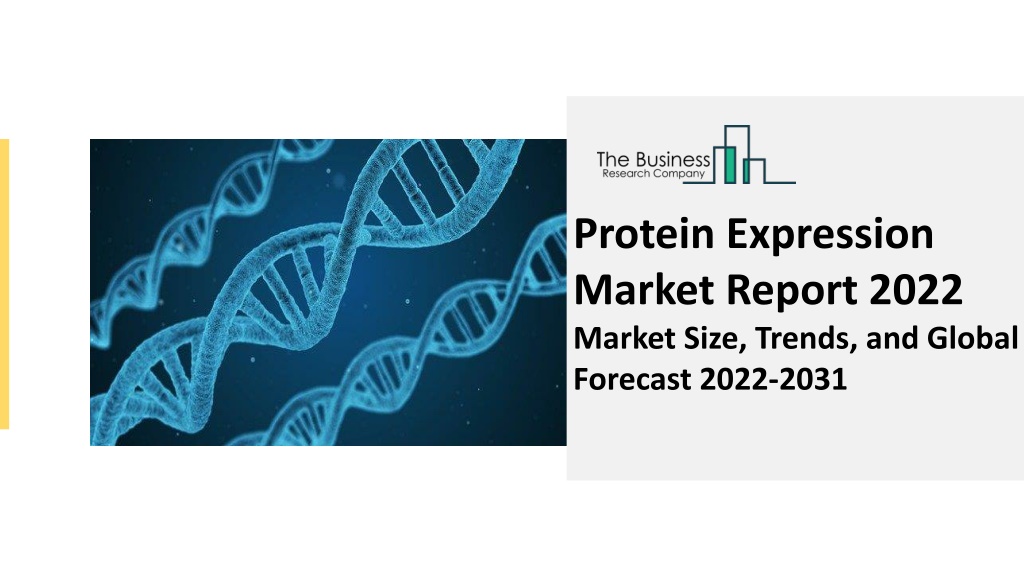 The Business
Research Company

Protein Expression Market Report 2022

Market Size, Trends, and Global Forecast 2022-2031